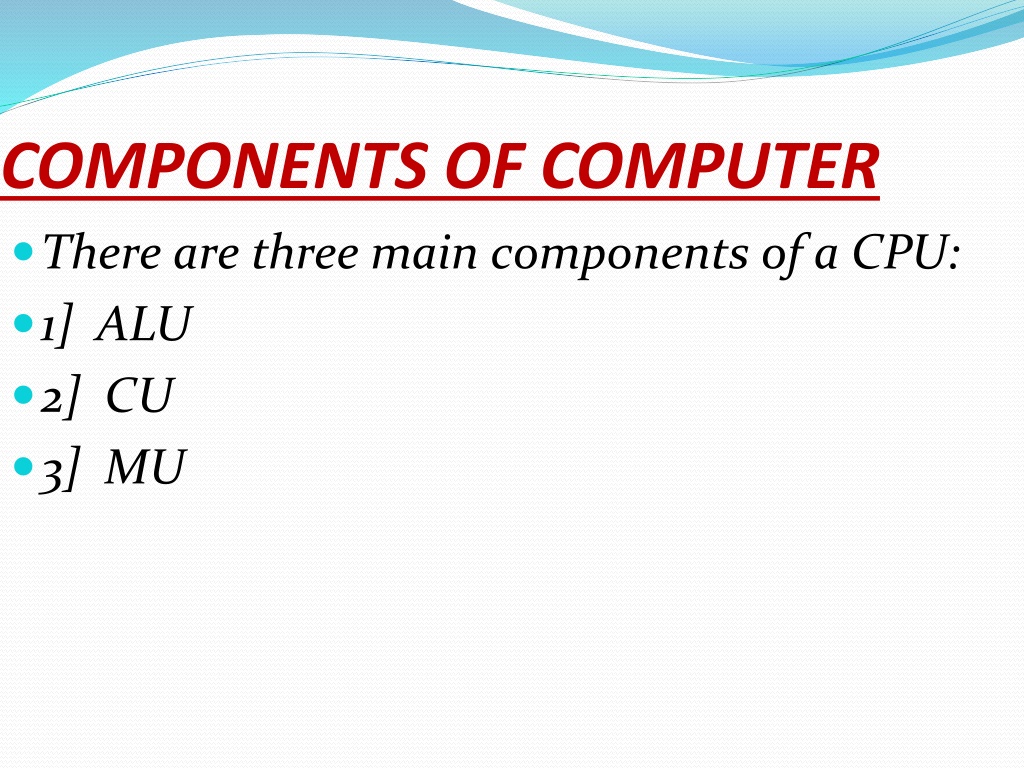 COMPONENTS OF COMPUTER

There are three main components of a CPU:

1] ALU

2] CU

3] MU